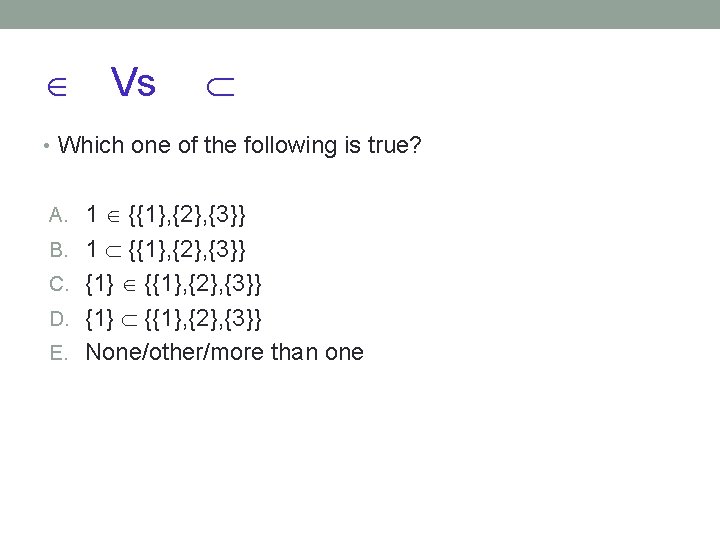 $\in$ Vs $\subset$

• Which one of the following is true?

A. $1 \in \{\{1\},\{2\},\{3\}\}$
B. $1 \subset \{\{1\},\{2\},\{3\}\}$
C. $\{1\} \in \{\{1\},\{2\},\{3\}\}$
D. $\{1\} \subset \{\{1\},\{2\},\{3\}\}$
E. None/other/more than one